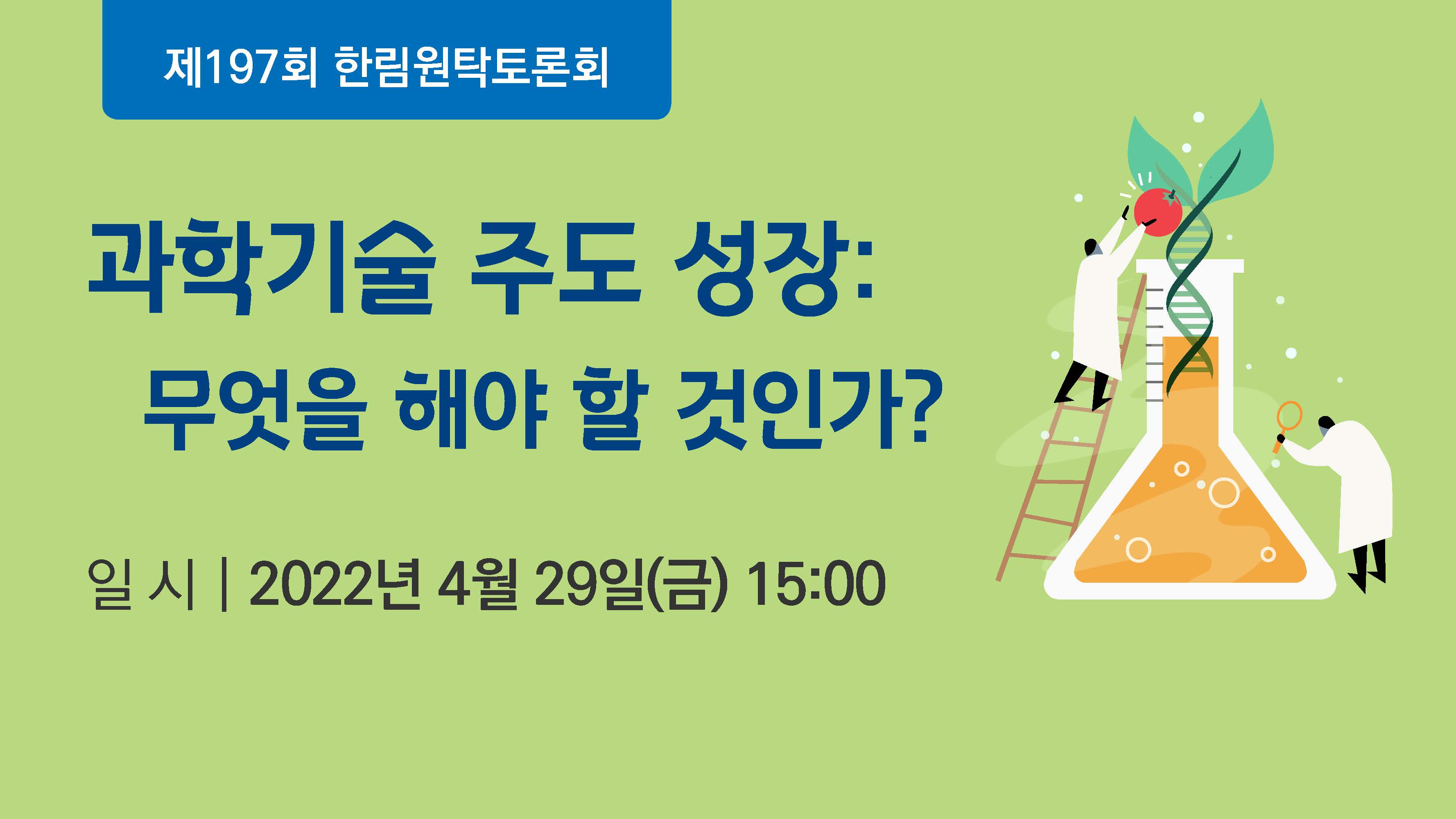 제197회 한림원탁토론회

과학기술 주도 성장:
무엇을 해야 할 것인가?

일 시 | 2022년 4월 29일(금) 15:00